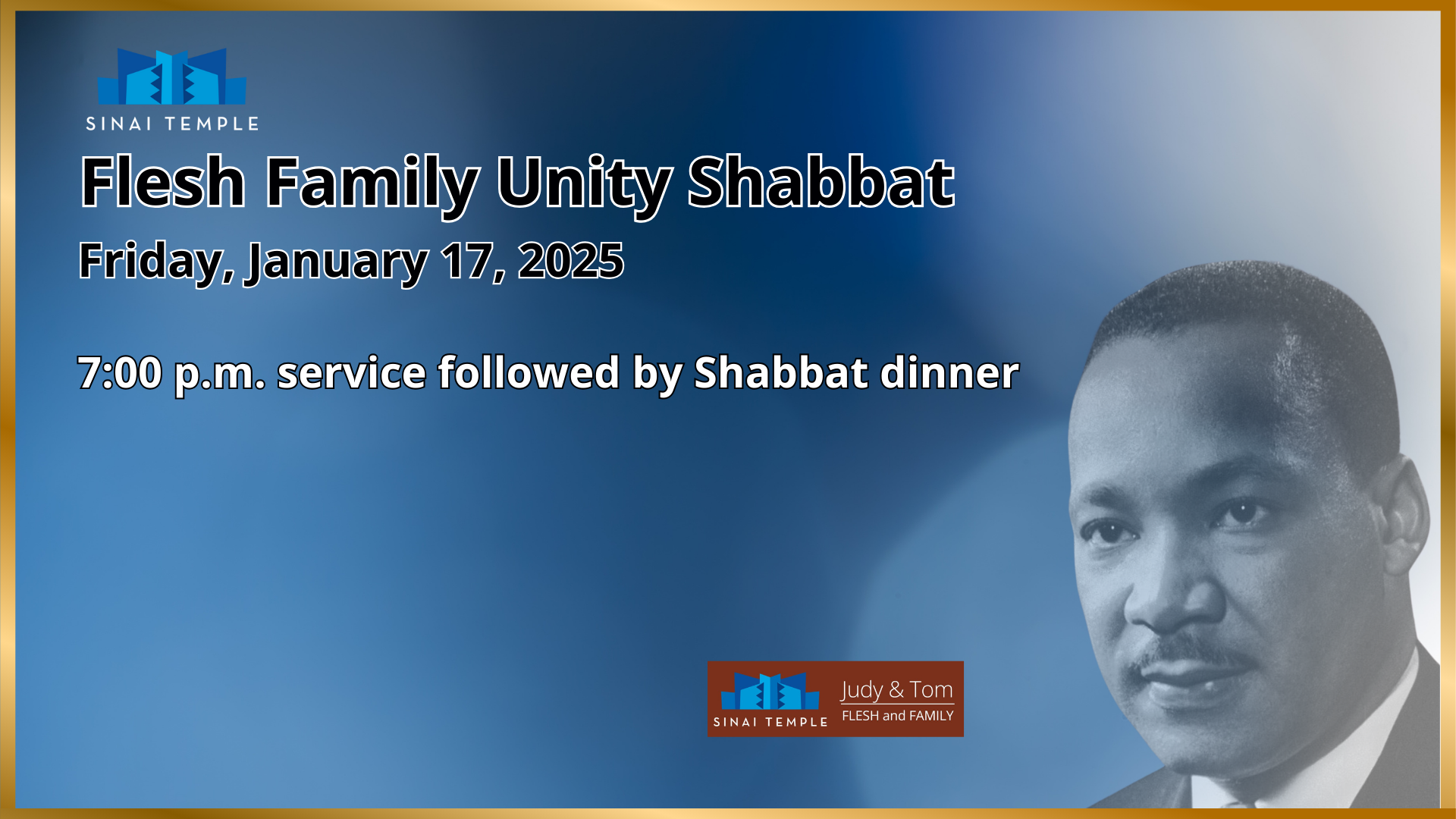 SINAI TEMPLE

Flesh Family Unity Shabbat

Friday, January 17, 2025

7:00 p.m. service followed by Shabbat dinner

SINAI TEMPLE
Judy & Tom
FLESH and FAMILY